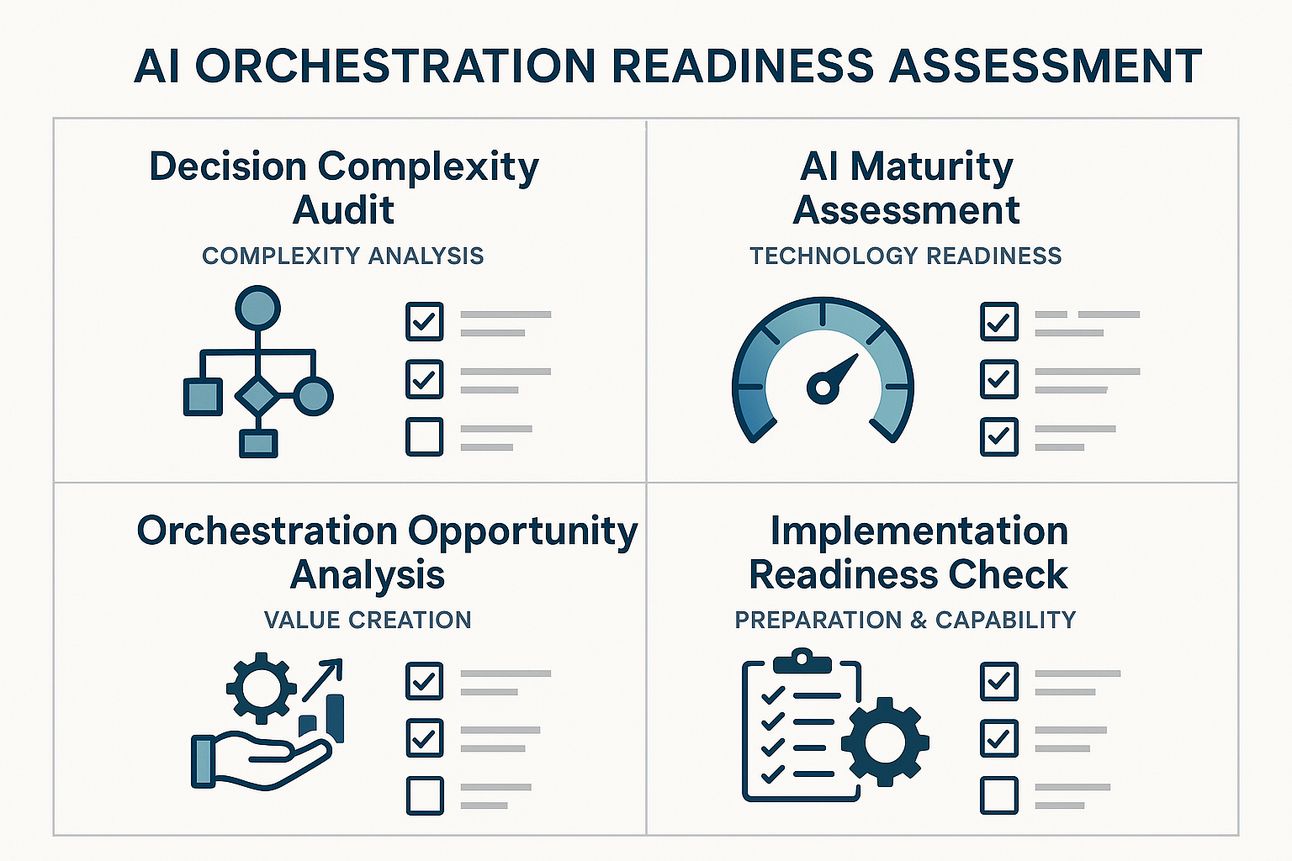 AI ORCHESTRATION READINESS ASSESSMENT

Decision Complexity Audit

COMPLEXITY ANALYSIS

AI Maturity Assessment

TECHNOLOGY READINESS

Orchestration Opportunity Analysis

VALUE CREATION

Implementation Readiness Check

PREPARATION & CAPABILITY